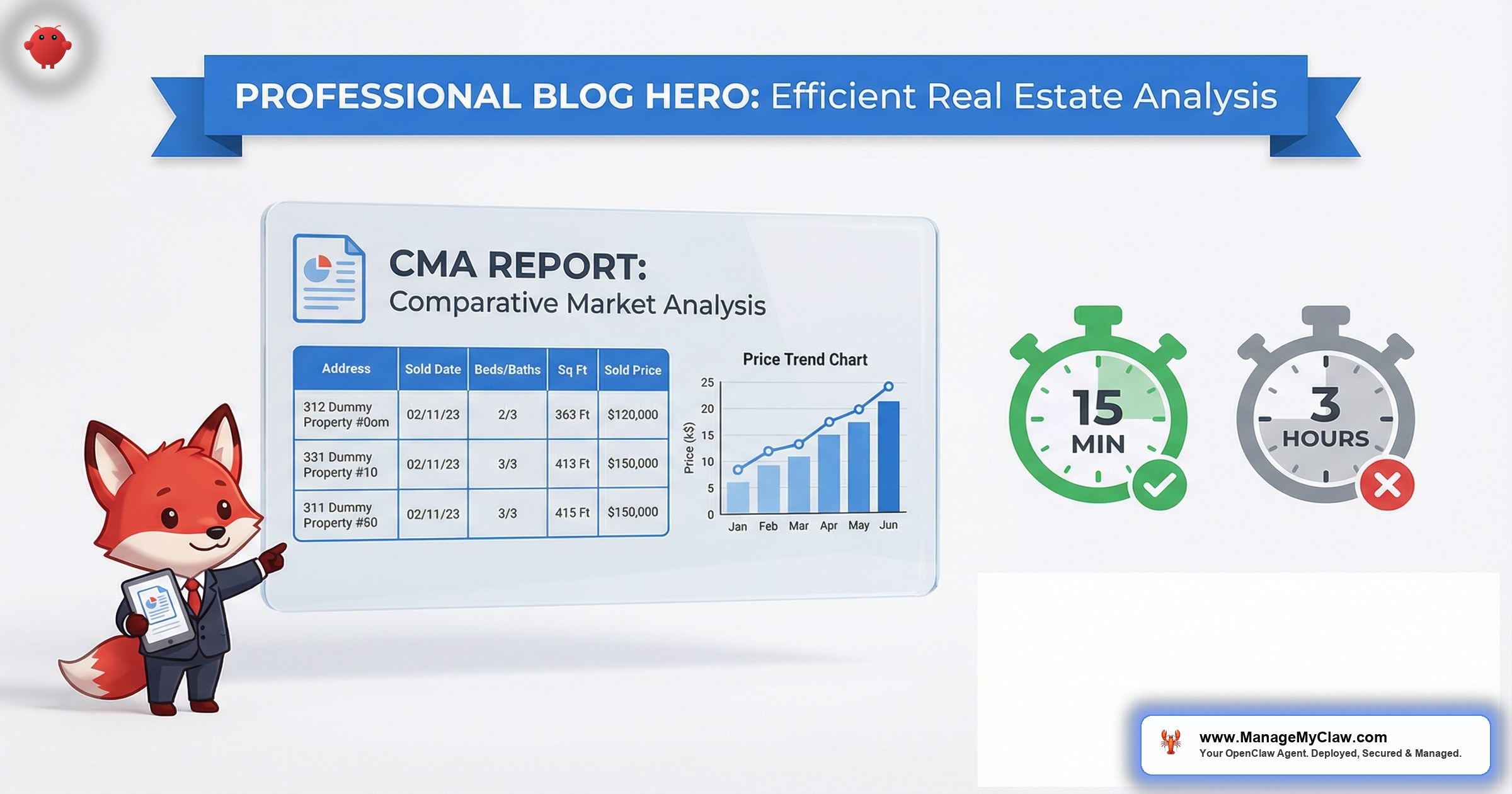 PROFESSIONAL BLOG HERO: Efficient Real Estate Analysis

CMA REPORT:
Comparative Market Analysis

| Address | Sold Date | Beds/Baths | Sq Ft | Sold Price |
|---|---|---|---|---|
| 312 Dummy Property #0om | 02/11/23 | 2/3 | 363 Ft | $120,000 |
| 331 Dummy Property #10 | 02/11/23 | 3/3 | 413 Ft | $150,000 |
| 311 Dummy Property #50 | 02/11/23 | 3/3 | 415 Ft | $150,000 |

Price Trend Chart
Price (k$)
25
20
15
10
5
0
Jan Feb Mar Apr May Jun

15 MIN

3 HOURS

www.ManageMyClaw.com
Your OpenClaw Agent. Deployed, Secured & Managed.